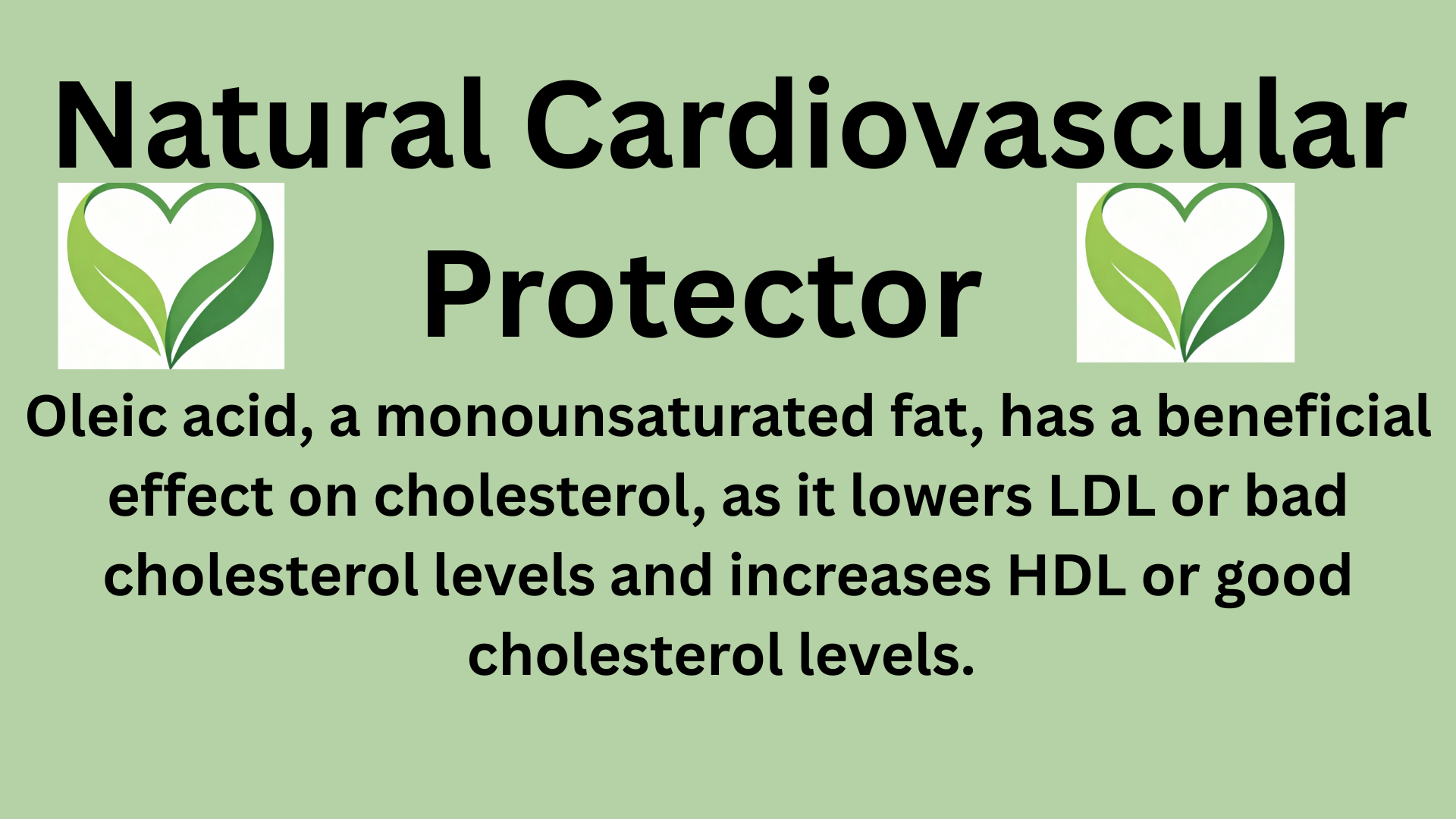 Natural Cardiovascular Protector

Oleic acid, a monounsaturated fat, has a beneficial effect on cholesterol, as it lowers LDL or bad cholesterol levels and increases HDL or good cholesterol levels.